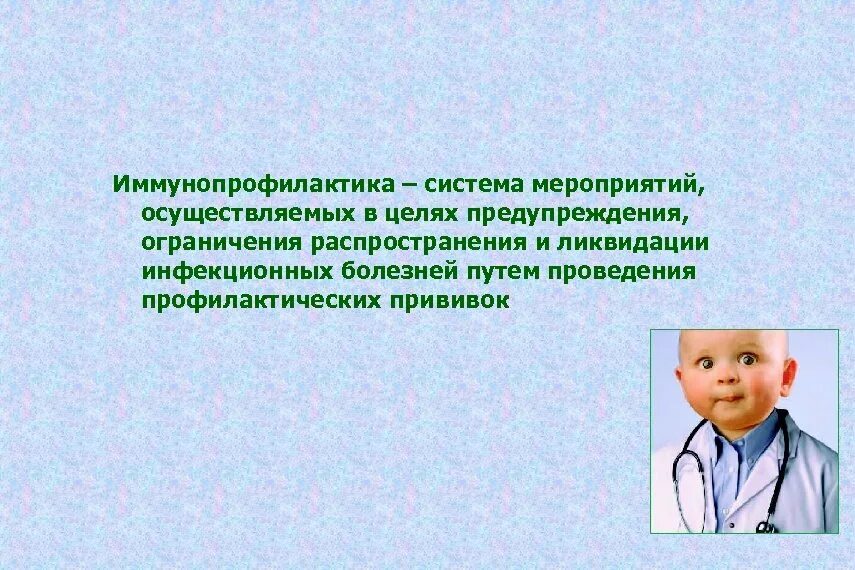 Иммунопрофилактика – система мероприятий, осуществляемых в целях предупреждения, ограничения распространения и ликвидации инфекционных болезней путем проведения профилактических прививок